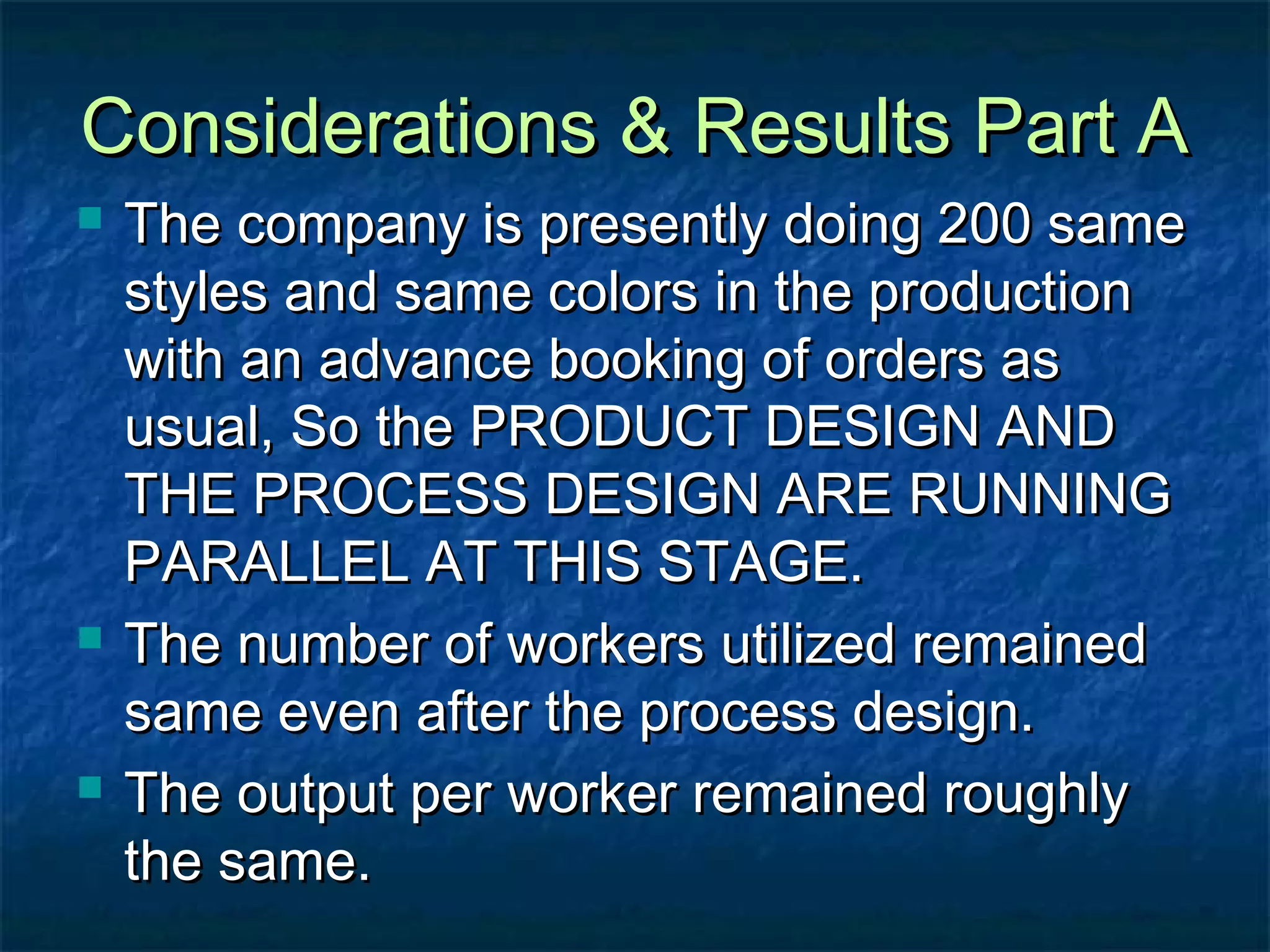 Considerations & Results Part A

The company is presently doing 200 same styles and same colors in the production with an advance booking of orders as usual, So the PRODUCT DESIGN AND THE PROCESS DESIGN ARE RUNNING PARALLEL AT THIS STAGE.

The number of workers utilized remained same even after the process design.

The output per worker remained roughly the same.